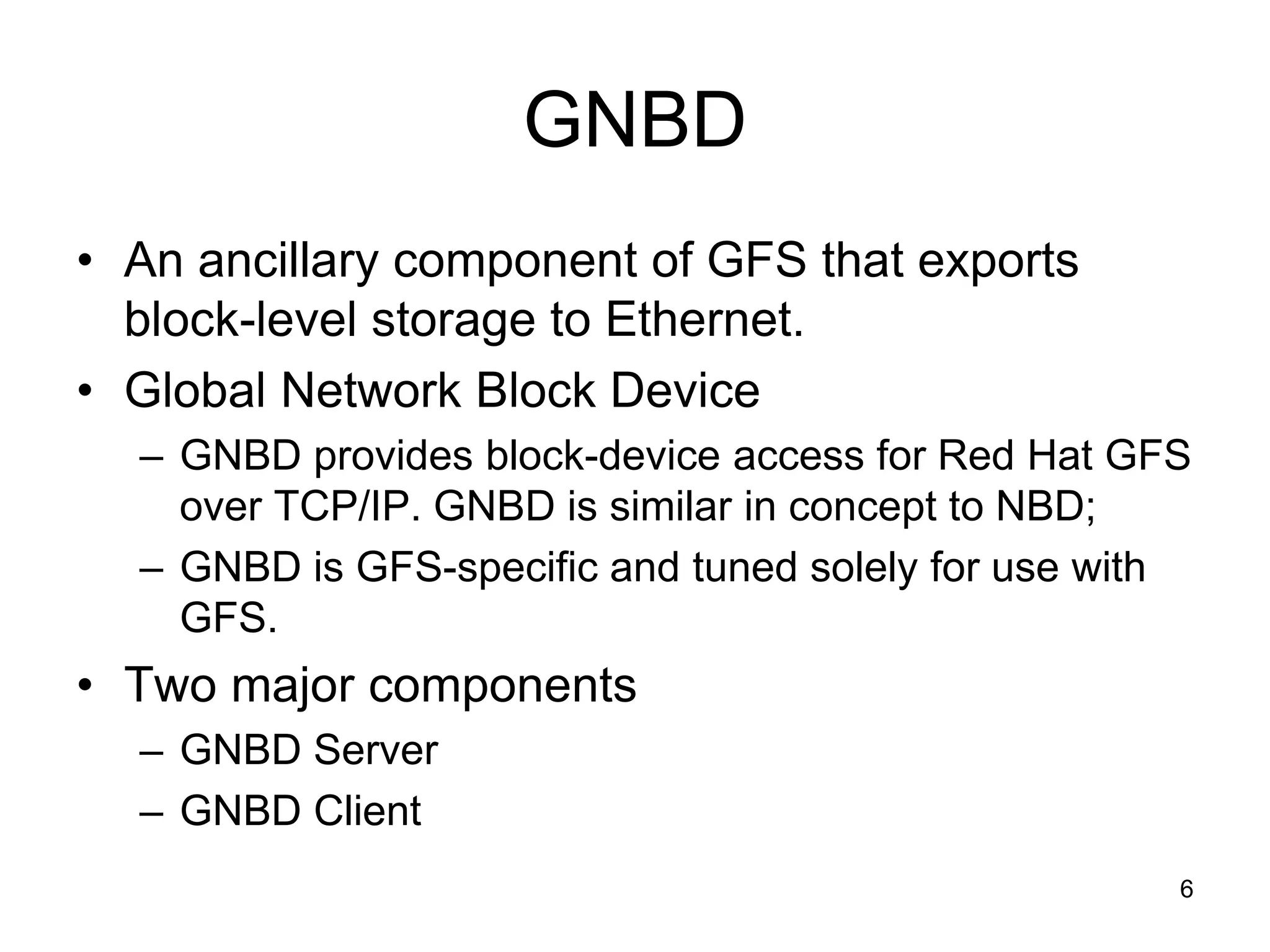 GNBD

• An ancillary component of GFS that exports block-level storage to Ethernet.
• Global Network Block Device
  – GNBD provides block-device access for Red Hat GFS over TCP/IP. GNBD is similar in concept to NBD;
  – GNBD is GFS-specific and tuned solely for use with GFS.
• Two major components
  – GNBD Server
  – GNBD Client

6